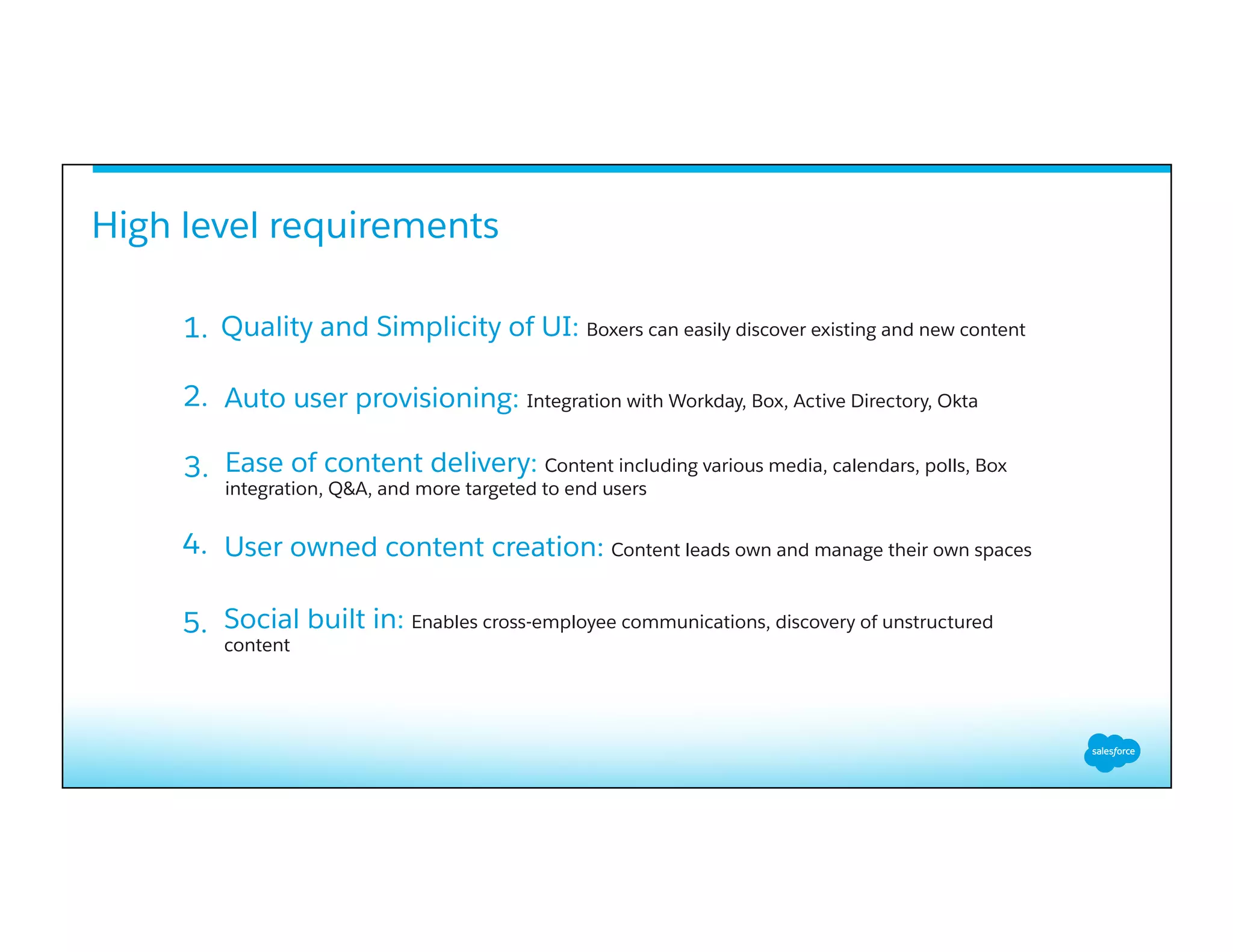 High level requirements

1. Quality and Simplicity of UI: Boxers can easily discover existing and new content

2. Auto user provisioning: Integration with Workday, Box, Active Directory, Okta

3. Ease of content delivery: Content including various media, calendars, polls, Box integration, Q&A, and more targeted to end users

4. User owned content creation: Content leads own and manage their own spaces

5. Social built in: Enables cross-employee communications, discovery of unstructured content

salesforce